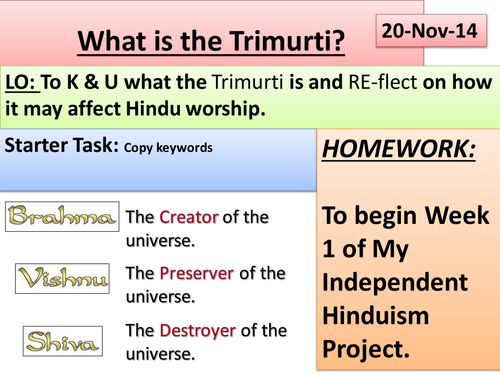 What is the Trimurti?

20-Nov-14

LO: To K & U what the Trimurti is and RE-flect on how it may affect Hindu worship.

Starter Task: Copy keywords

Brahma The Creator of the universe.

Vishnu The Preserver of the universe.

Shiva The Destroyer of the universe.

HOMEWORK:

To begin Week 1 of My Independent Hinduism Project.